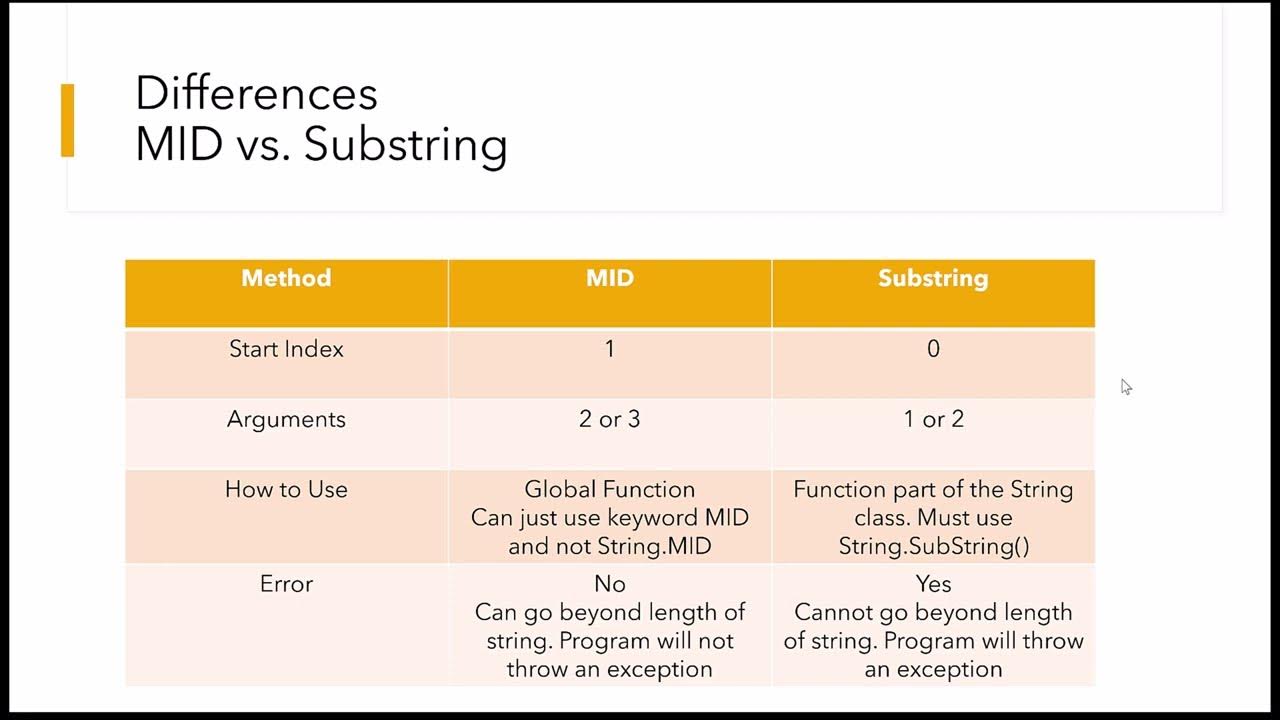 Differences
MID vs. Substring

| Method | MID | Substring |
|---|---|---|
| Start Index | 1 | 0 |
| Arguments | 2 or 3 | 1 or 2 |
| How to Use | Global Function Can just use keyword MID and not String.MID | Function part of the String class. Must use String.SubString() |
| Error | No Can go beyond length of string. Program will not throw an exception | Yes Cannot go beyond length of string. Program will throw an exception |